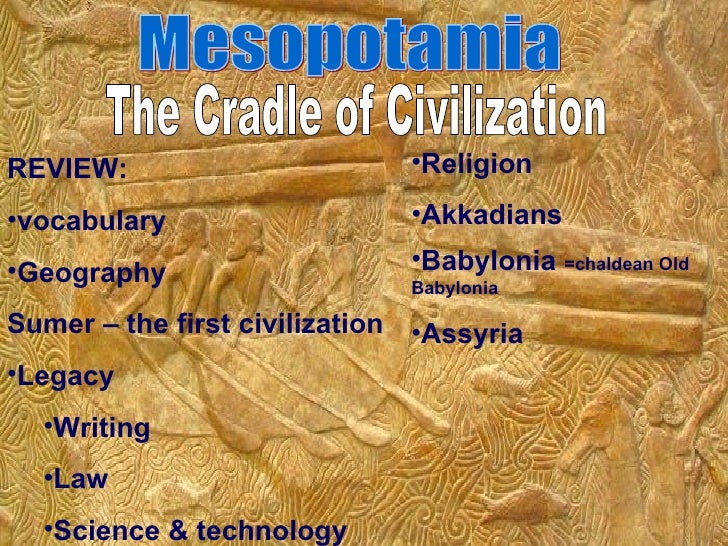 Mesopotamia
The Cradle of Civilization

REVIEW:

•vocabulary

•Geography

Sumer – the first civilization

•Legacy

•Writing

•Law

•Science & technology

•Religion

•Akkadians

•Babylonia =chaldean Old Babylonia

•Assyria